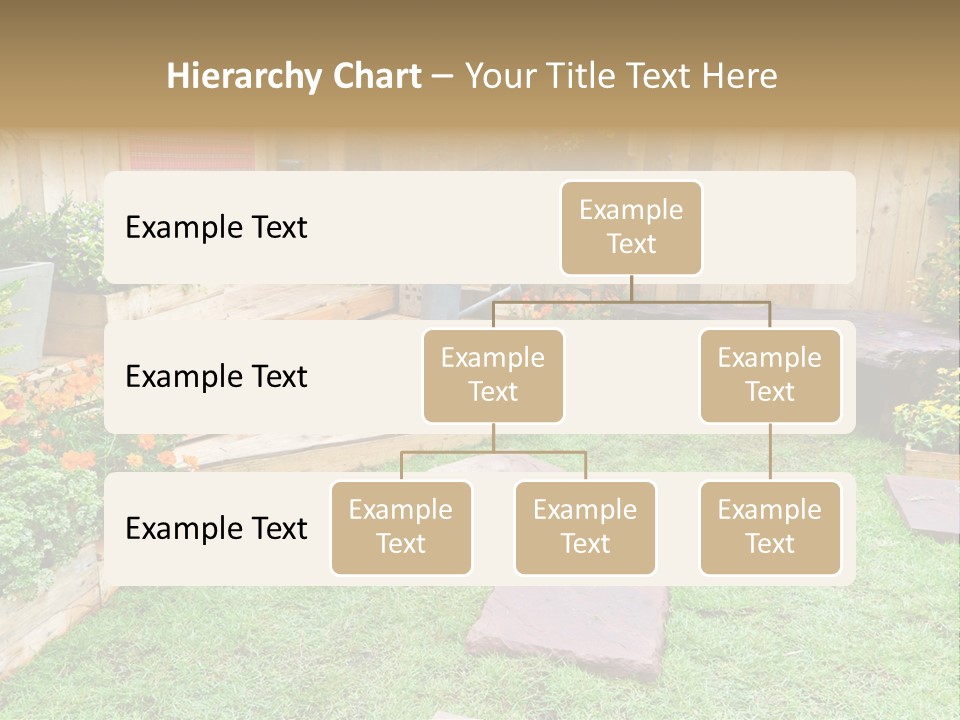 Hierarchy Chart – Your Title Text Here

Example Text

Example Text

Example Text

Example Text

Example Text

Example Text

Example Text

Example Text

Example Text